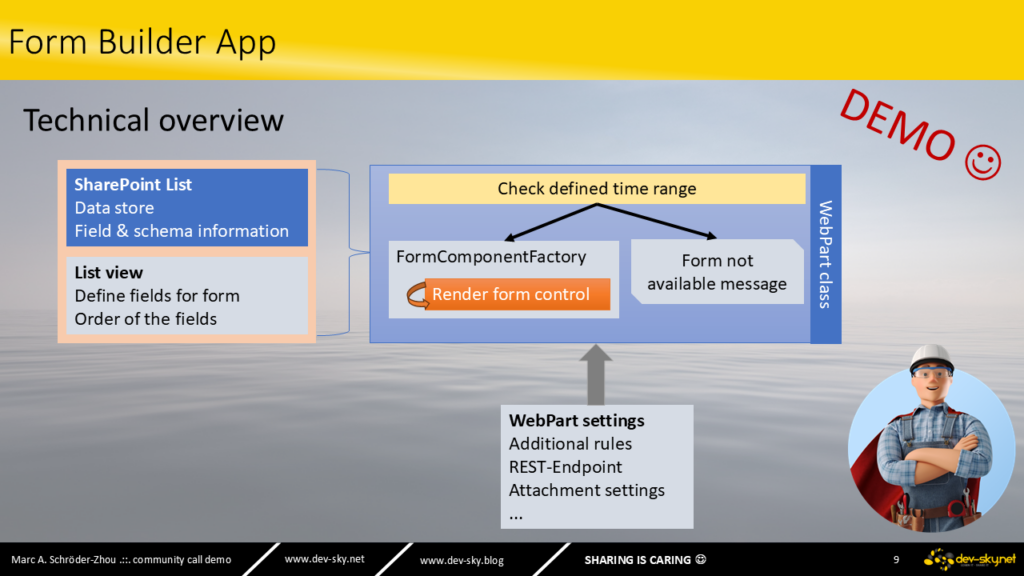 Form Builder App

Technical overview

DEMO ☺

SharePoint List
Data store
Field & schema information

List view
Define fields for form
Order of the fields

Check defined time range

FormComponentFactory

Render form control

Form not available message

WebPart class

WebPart settings
Additional rules
REST-Endpoint
Attachment settings
...

Marc A. Schröder-Zhou .::. community call demo

www.dev-sky.net

www.dev-sky.blog

SHARING IS CARING ☺

9

dev-sky.net